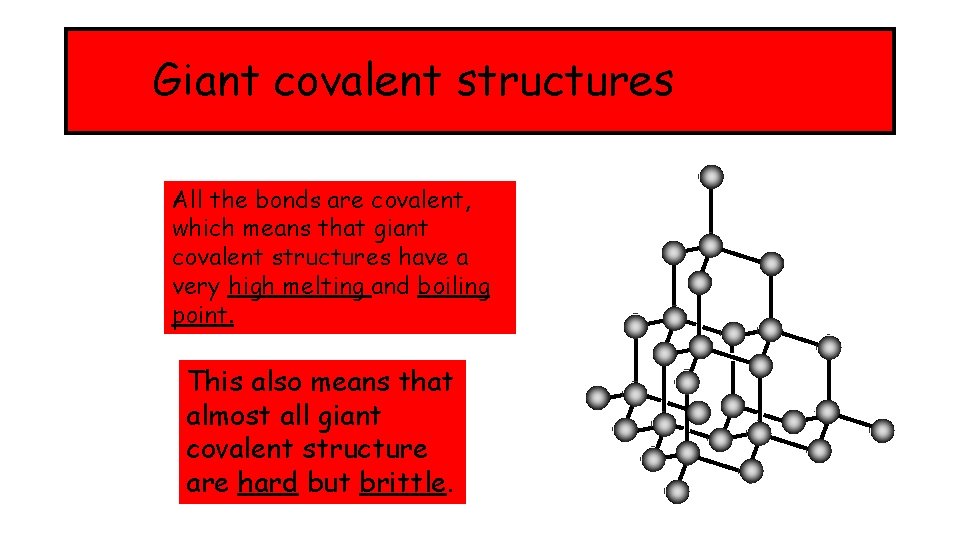 Giant covalent structures

All the bonds are covalent, which means that giant covalent structures have a very high melting and boiling point.

This also means that almost all giant covalent structure are hard but brittle.